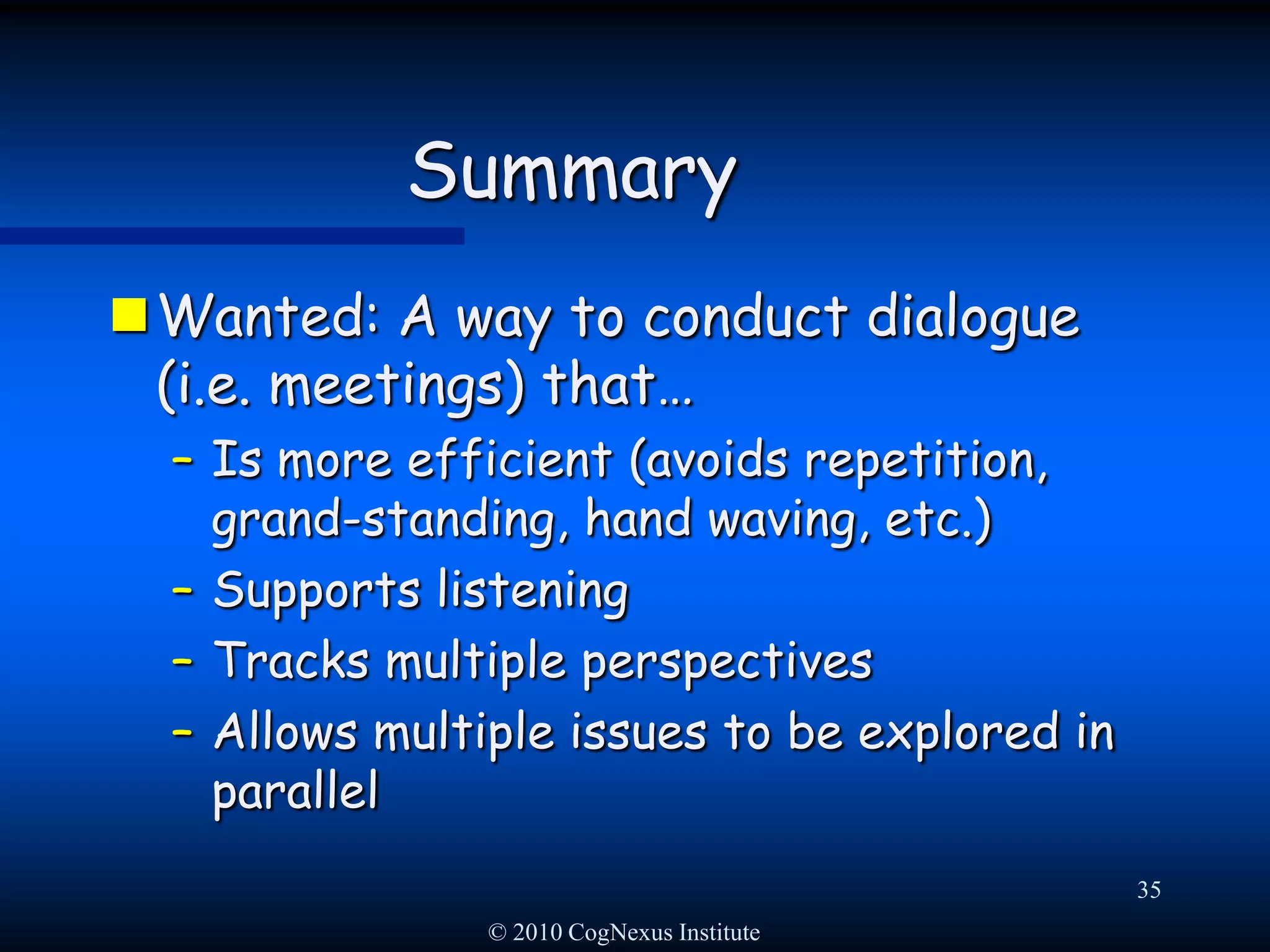 Summary

Wanted: A way to conduct dialogue (i.e. meetings) that…

– Is more efficient (avoids repetition, grand-standing, hand waving, etc.)
– Supports listening
– Tracks multiple perspectives
– Allows multiple issues to be explored in parallel

35

© 2010 CogNexus Institute